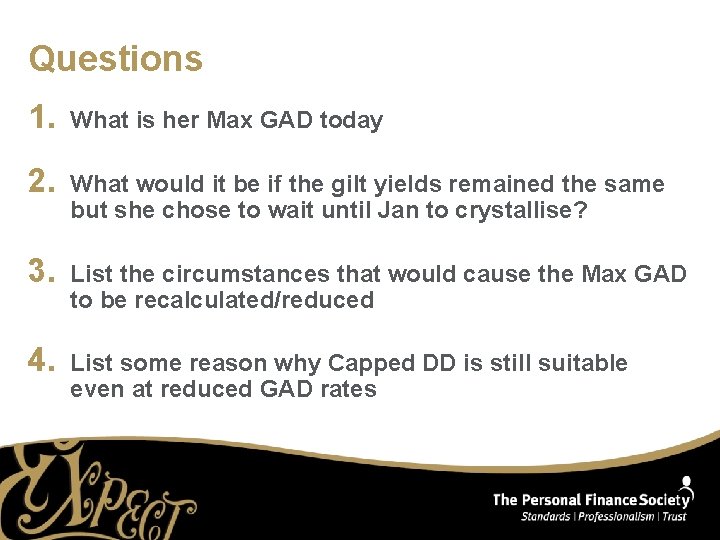 Questions

1. What is her Max GAD today

2. What would it be if the gilt yields remained the same but she chose to wait until Jan to crystallise?

3. List the circumstances that would cause the Max GAD to be recalculated/reduced

4. List some reason why Capped DD is still suitable even at reduced GAD rates

EXPECT

The Personal Finance Society
Standards | Professionalism | Trust